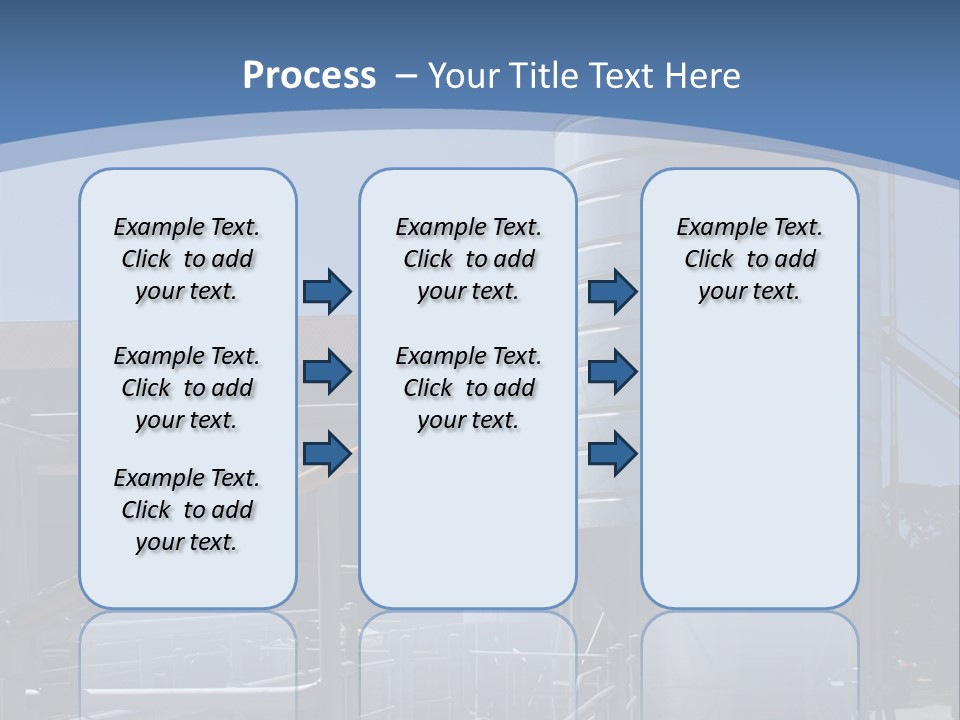 Process – Your Title Text Here

Example Text. Click to add your text.

Example Text. Click to add your text.

Example Text. Click to add your text.

Example Text. Click to add your text.

Example Text. Click to add your text.

Example Text. Click to add your text.